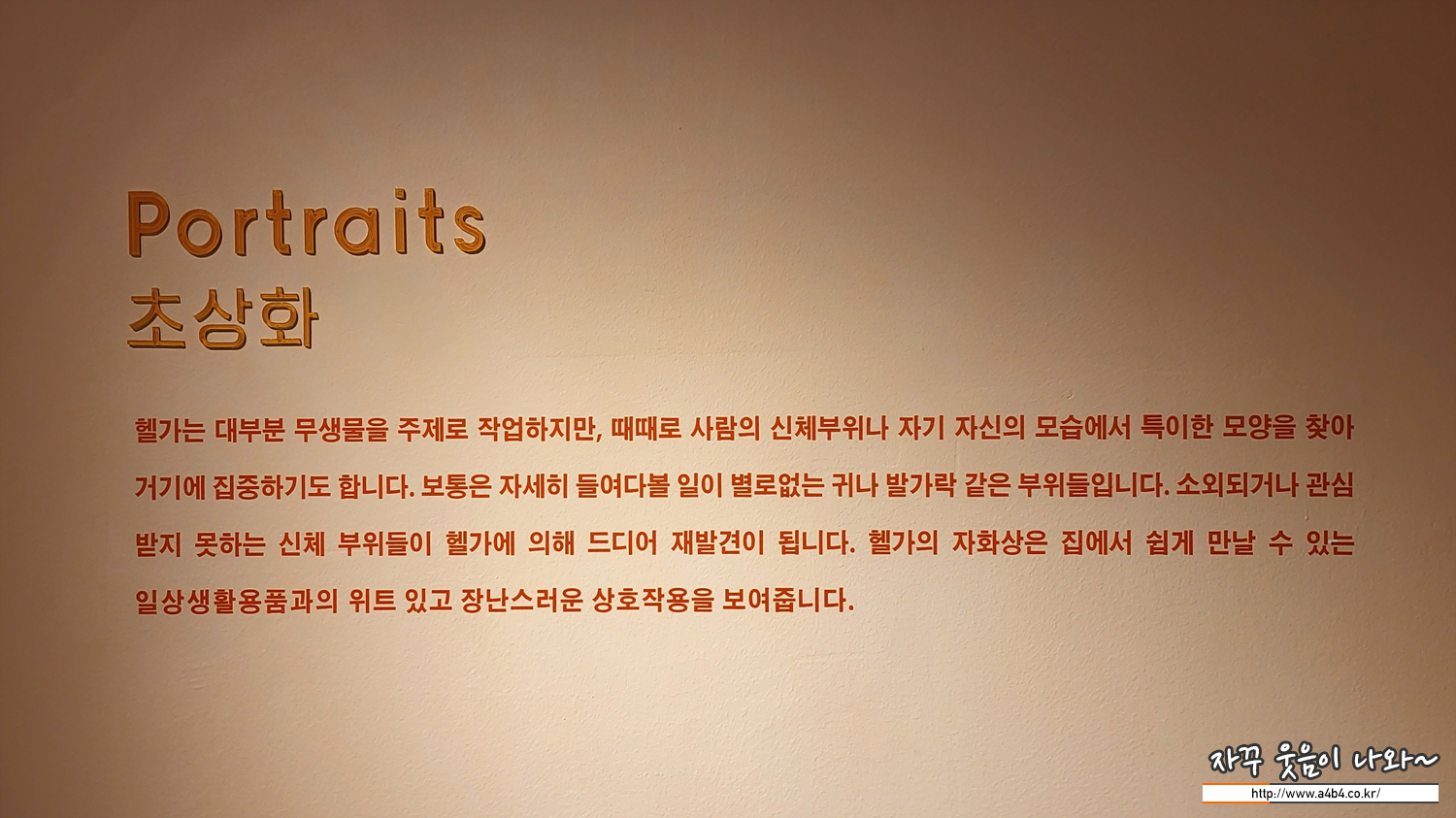 Portraits
초상화

헬가는 대부분 무생물을 주제로 작업하지만, 때때로 사람의 신체부위나 자기 자신의 모습에서 특이한 모양을 찾아 거기에 집중하기도 합니다. 보통은 자세히 들여다볼 일이 별로없는 귀나 발가락 같은 부위들입니다. 소외되거나 관심 받지 못하는 신체 부위들이 헬가에 의해 드디어 재발견이 됩니다. 헬가의 자화상은 집에서 쉽게 만날 수 있는 일상생활용품과의 위트 있고 장난스러운 상호작용을 보여줍니다.

자꾸 웃음이 나와~
http://www.a4b4.co.kr/